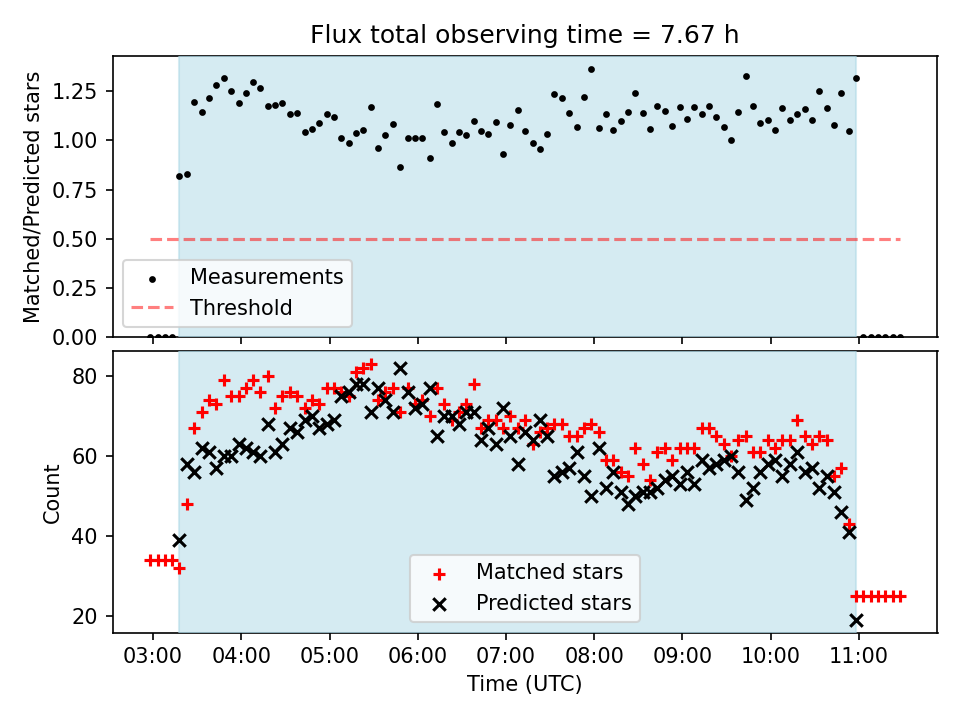 Flux total observing time = 7.67 h

Matched/Predicted stars

1.25
1.00
0.75
0.50
0.25
0.00

Measurements
Threshold

Count

80
60
40
20

Matched stars
Predicted stars

03:00 04:00 05:00 06:00 07:00 08:00 09:00 10:00 11:00

Time (UTC)